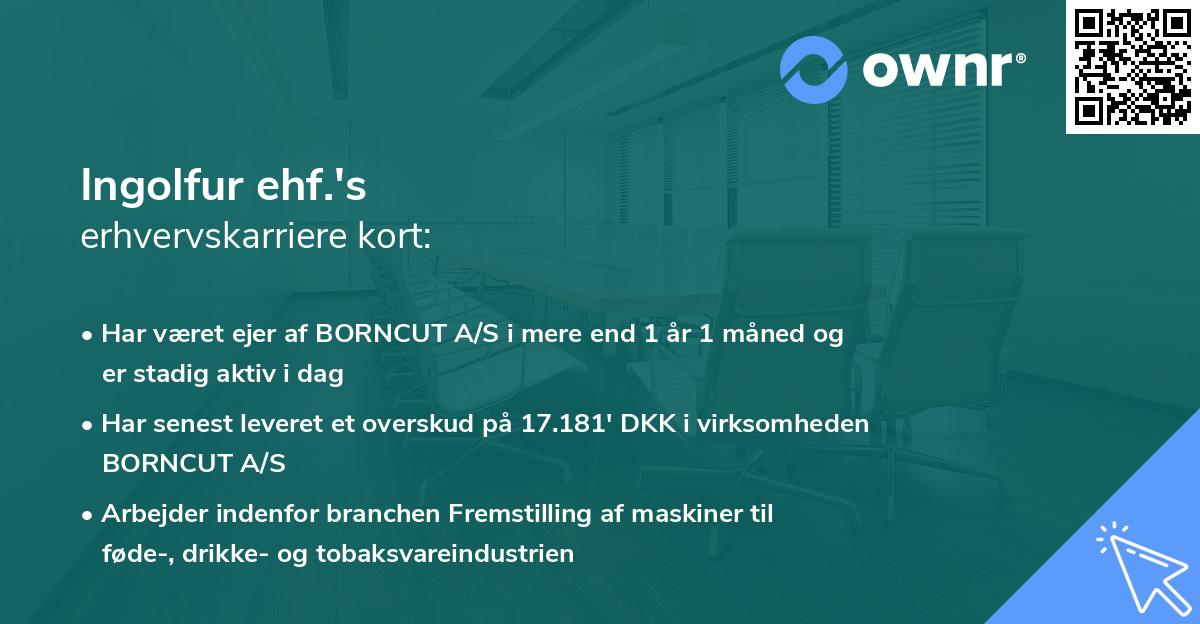 ownr®

Ingolfur ehf.'s
erhvervskarriere kort:

• Har været ejer af BORNCUT A/S i mere end 1 år 1 måned og er stadig aktiv i dag

• Har senest leveret et overskud på 17.181' DKK i virksomheden BORNCUT A/S

• Arbejder indenfor branchen Fremstilling af maskiner til føde-, drikke- og tobaksvareindustrien